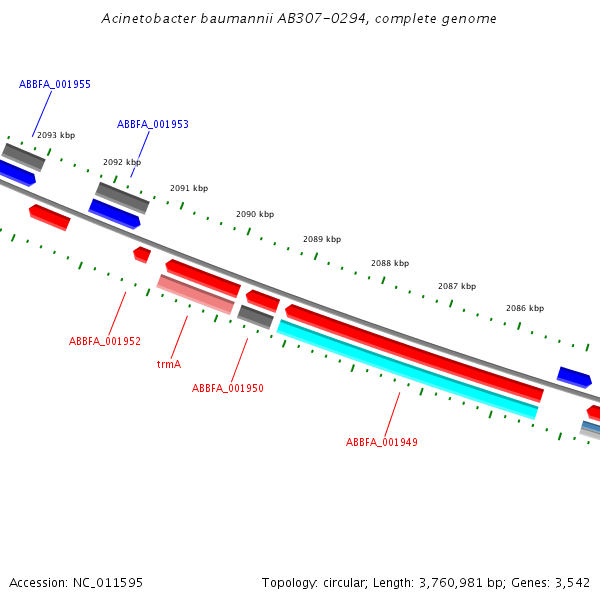 Acinetobacter baumannii AB307-0294, complete genome

ABBFA_001955

ABBFA_001953

2093 kbp

2092 kbp

2091 kbp

2090 kbp

2089 kbp

2088 kbp

2087 kbp

2086 kbp

ABBFA_001952

trmA

ABBFA_001950

ABBFA_001949

Accession: NC_011595

Topology: circular; Length: 3,760,981 bp; Genes: 3,542